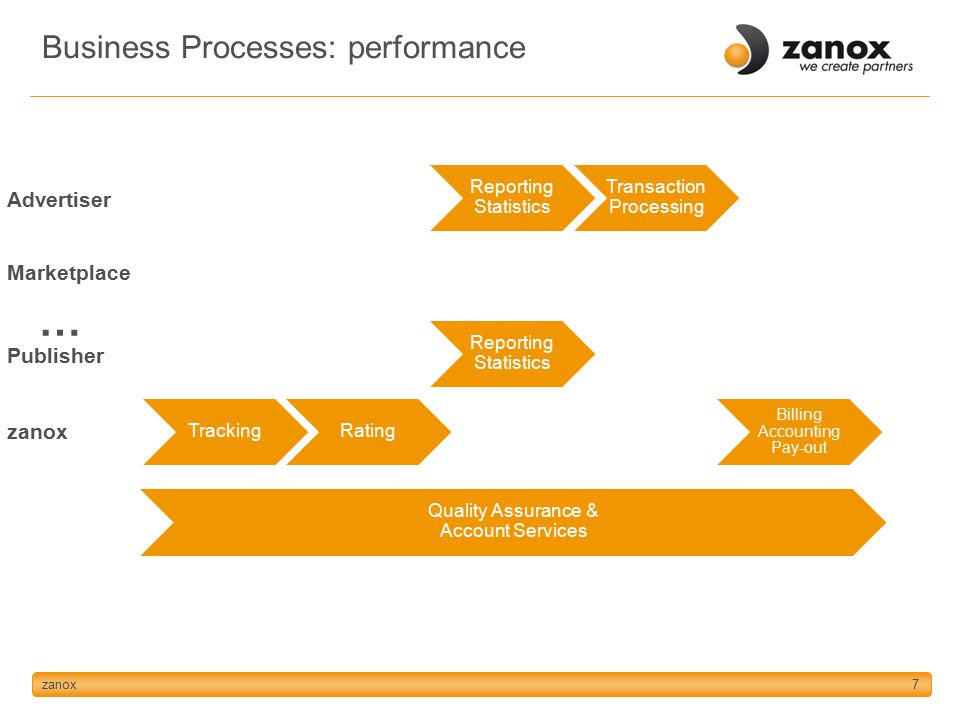 Business Processes: performance

zanox
we create partners

Advertiser

Reporting Statistics

Transaction Processing

Marketplace

...

Publisher

Reporting Statistics

zanox

Tracking

Rating

Billing Accounting Pay-out

Quality Assurance & Account Services

zanox

7